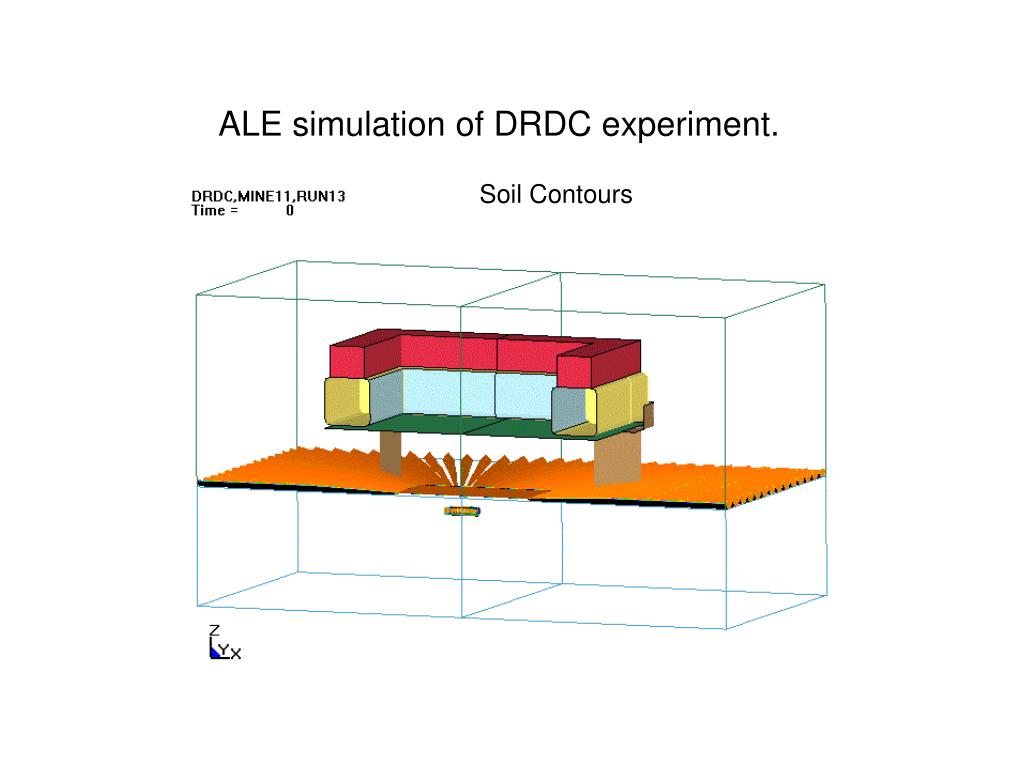 ALE simulation of DRDC experiment.

DRDC,MINE11,RUN13
Time = 0

Soil Contours

Z
Y X